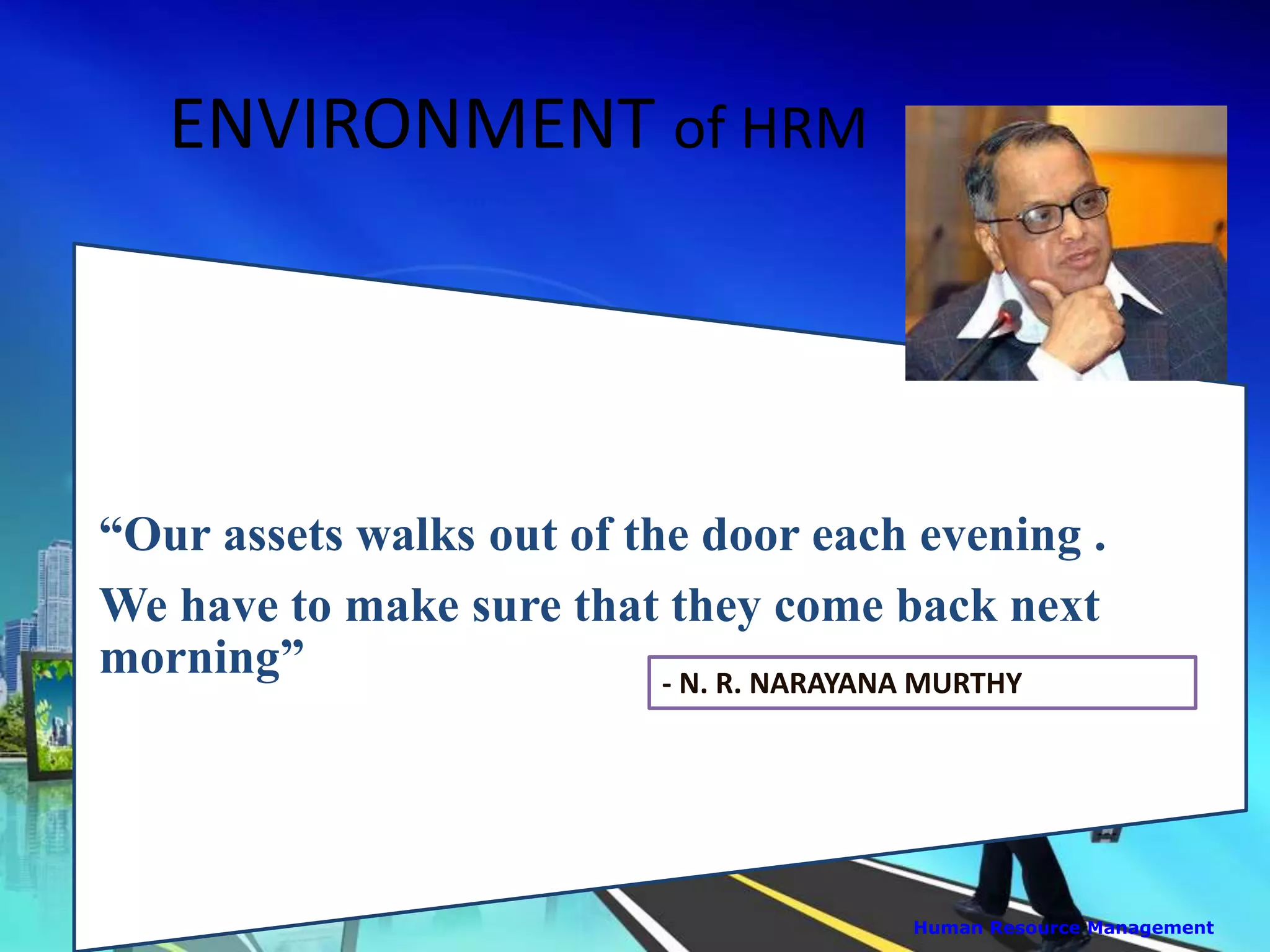 ENVIRONMENT of HRM

“Our assets walks out of the door each evening .

We have to make sure that they come back next morning”

- N. R. NARAYANA MURTHY

Human Resource Management